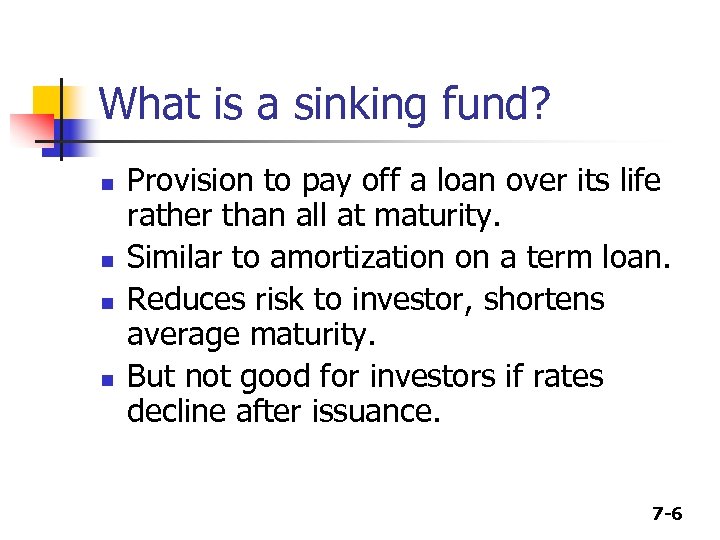 What is a sinking fund?

- Provision to pay off a loan over its life rather than all at maturity.
- Similar to amortization on a term loan.
- Reduces risk to investor, shortens average maturity.
- But not good for investors if rates decline after issuance.

7-6